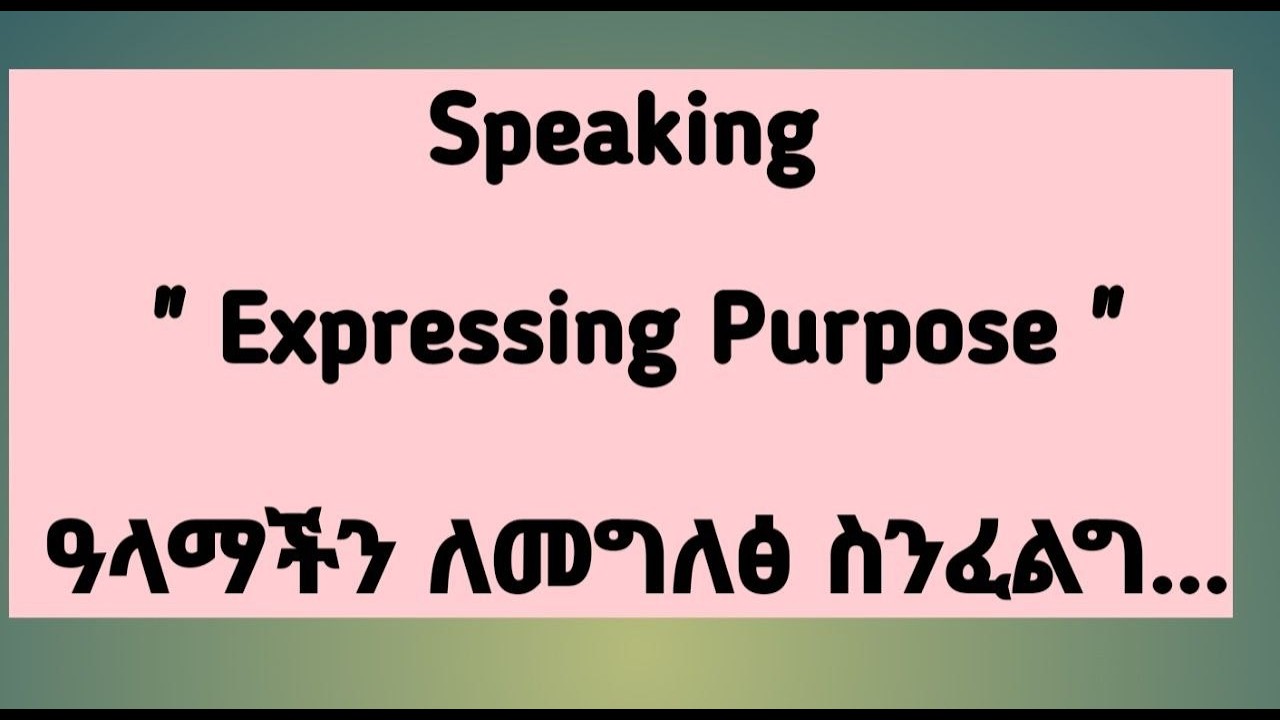 Speaking

" Expressing Purpose "

ዓላማችን ለመግለፅ ስንፈልግ...